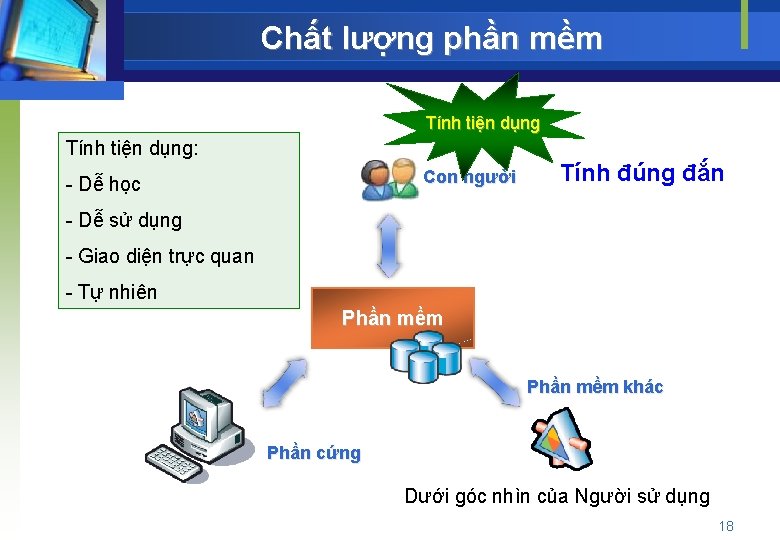 Chất lượng phần mềm

Tính tiện dụng:
- Dễ học
- Dễ sử dụng
- Giao diện trực quan
- Tự nhiên

Tính tiện dụng

Con người

Tính đúng đắn

Phần mềm

Phần mềm khác

Phần cứng

Dưới góc nhìn của Người sử dụng

18